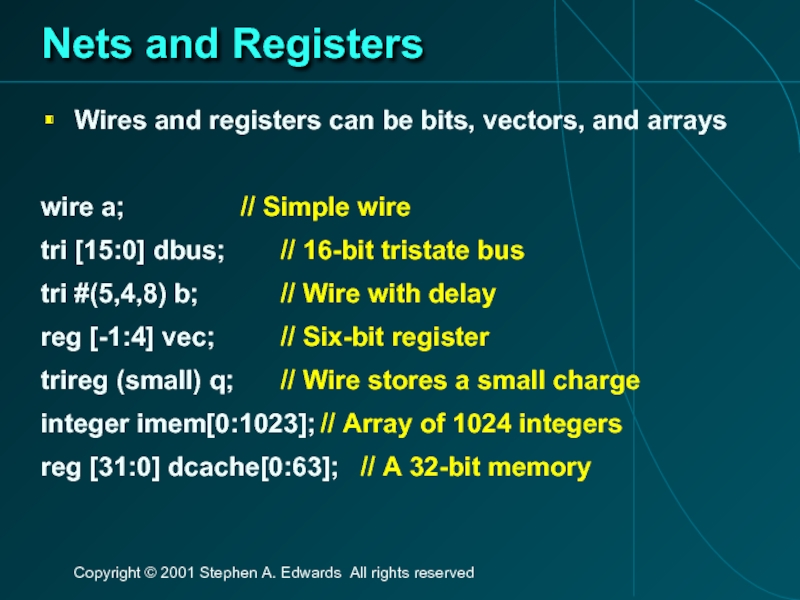 Nets and Registers

Wires and registers can be bits, vectors, and arrays

wire a; // Simple wire
tri [15:0] dbus; // 16-bit tristate bus
tri #(5,4,8) b; // Wire with delay
reg [-1:4] vec; // Six-bit register
trireg (small) q; // Wire stores a small charge
integer imem[0:1023]; // Array of 1024 integers
reg [31:0] dcache[0:63]; // A 32-bit memory

Copyright © 2001 Stephen A. Edwards All rights reserved